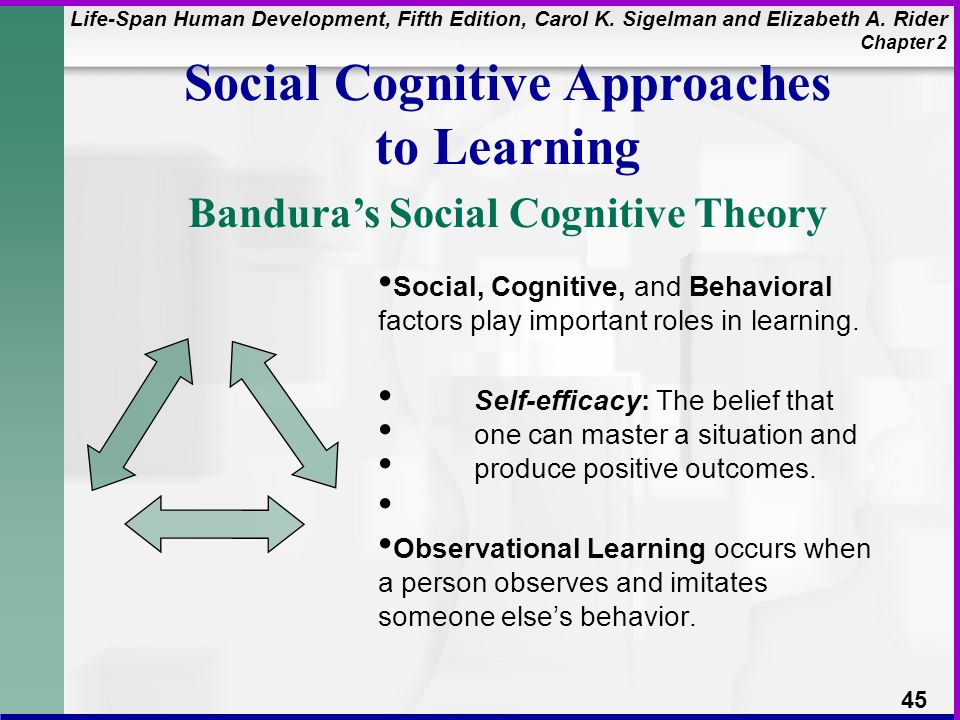 Life-Span Human Development, Fifth Edition, Carol K. Sigelman and Elizabeth A. Rider
Chapter 2

Social Cognitive Approaches to Learning

Bandura's Social Cognitive Theory

•Social, Cognitive, and Behavioral factors play important roles in learning.

• Self-efficacy: The belief that
• one can master a situation and
• produce positive outcomes.
•

•Observational Learning occurs when a person observes and imitates someone else's behavior.

45